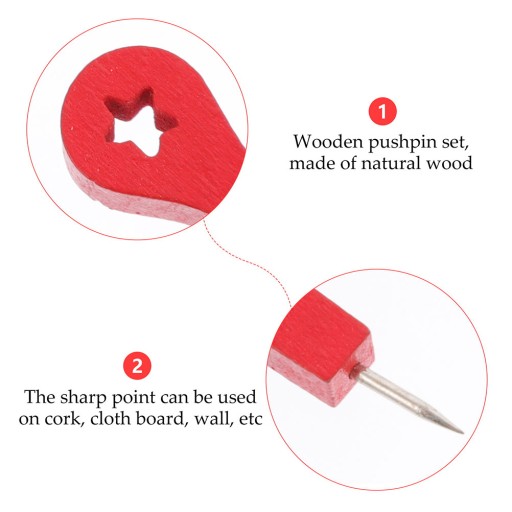 1

Wooden pushpin set, made of natural wood

2

The sharp point can be used on cork, cloth board, wall, etc